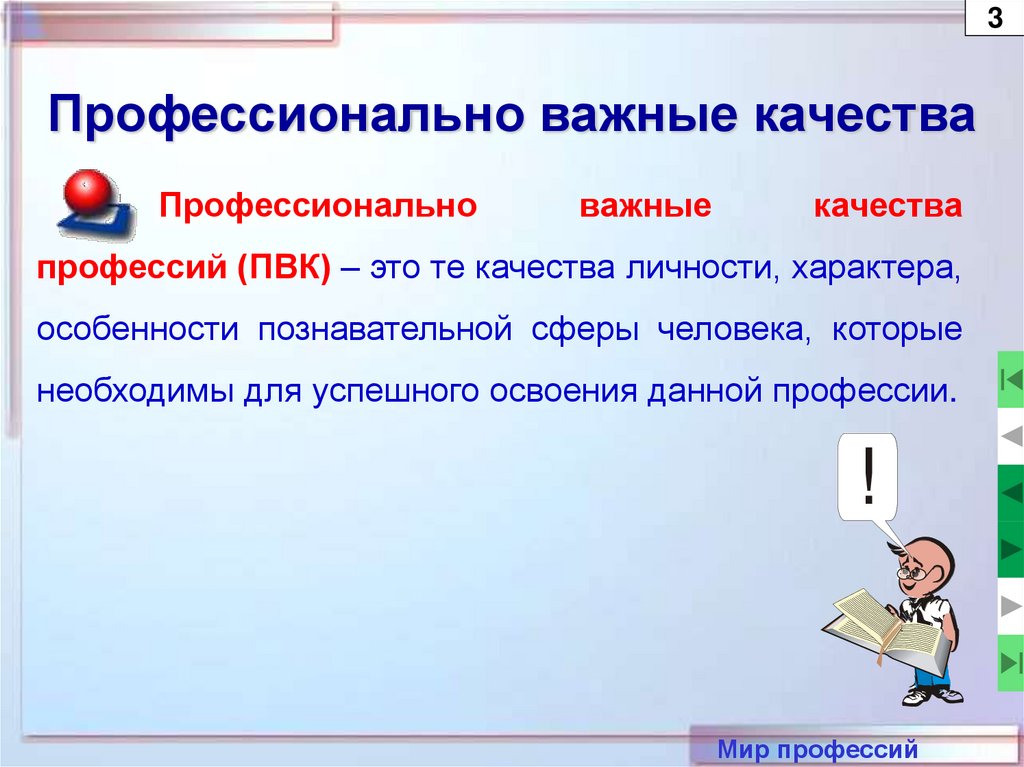 3

Профессионально важные качества

Профессионально важные качества профессий (ПВК) – это те качества личности, характера, особенности познавательной сферы человека, которые необходимы для успешного освоения данной профессии.

!

Мир профессий